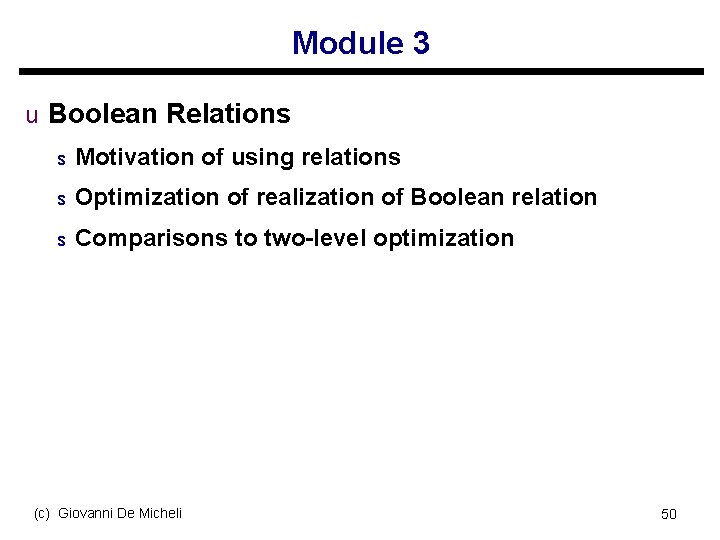 Module 3

u Boolean Relations

s Motivation of using relations

s Optimization of realization of Boolean relation

s Comparisons to two-level optimization

(c) Giovanni De Micheli

50